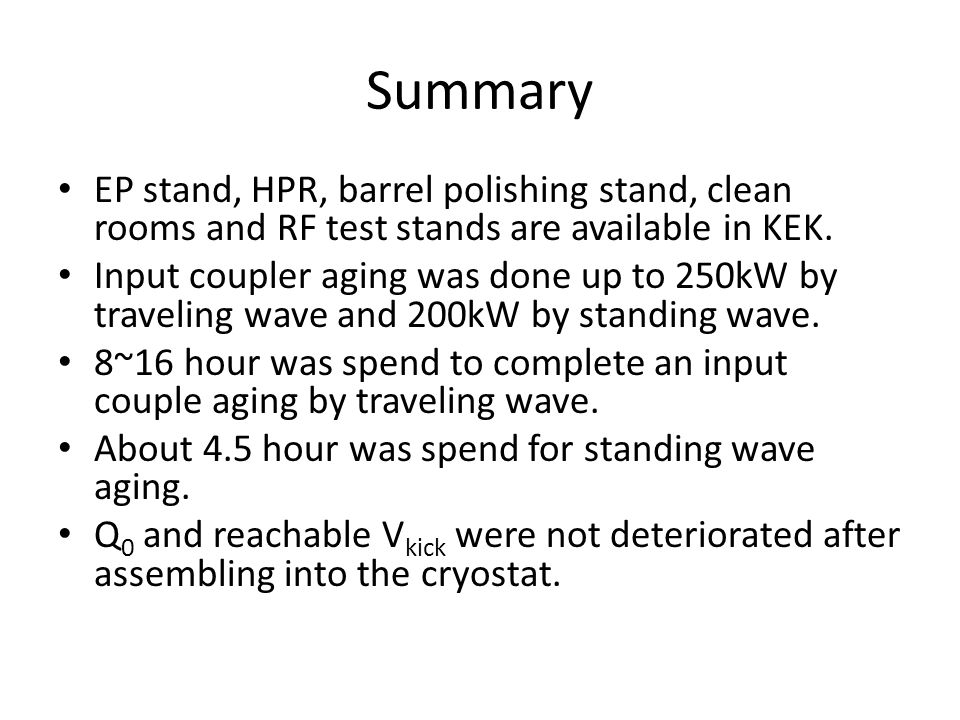 Summary

• EP stand, HPR, barrel polishing stand, clean rooms and RF test stands are available in KEK.
• Input coupler aging was done up to 250kW by traveling wave and 200kW by standing wave.
• 8~16 hour was spend to complete an input couple aging by traveling wave.
• About 4.5 hour was spend for standing wave aging.
• $Q_0$ and reachable $V_{kick}$ were not deteriorated after assembling into the cryostat.